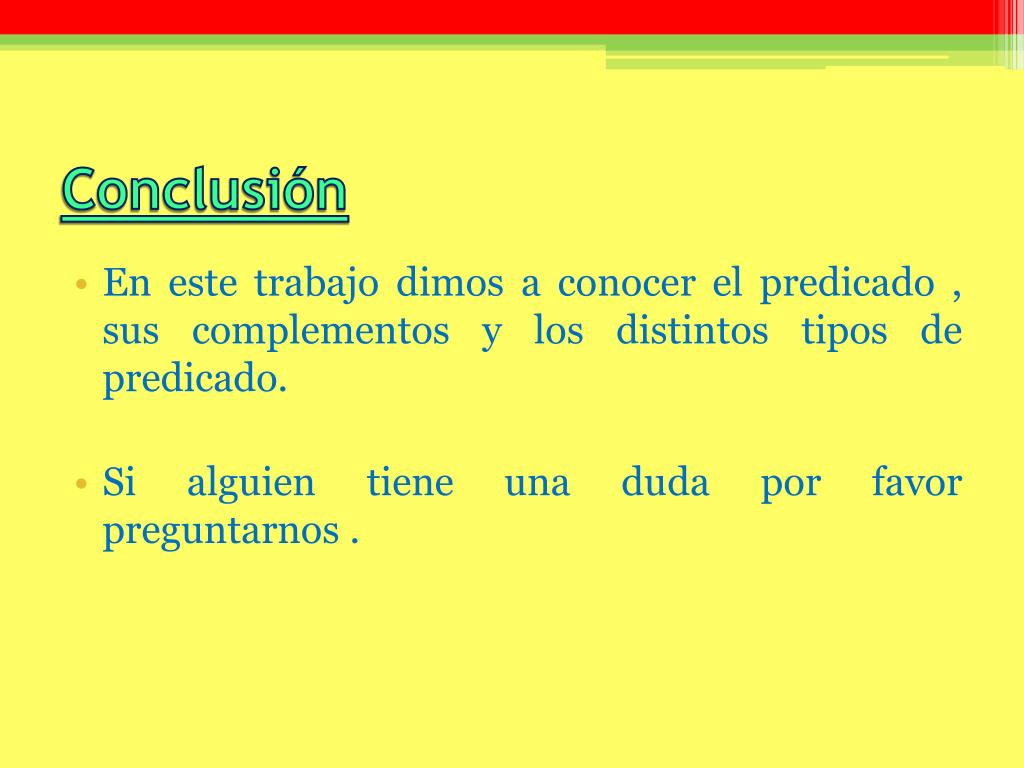 Conclusión

• En este trabajo dimos a conocer el predicado , sus complementos y los distintos tipos de predicado.

• Si alguien tiene una duda por favor preguntarnos .